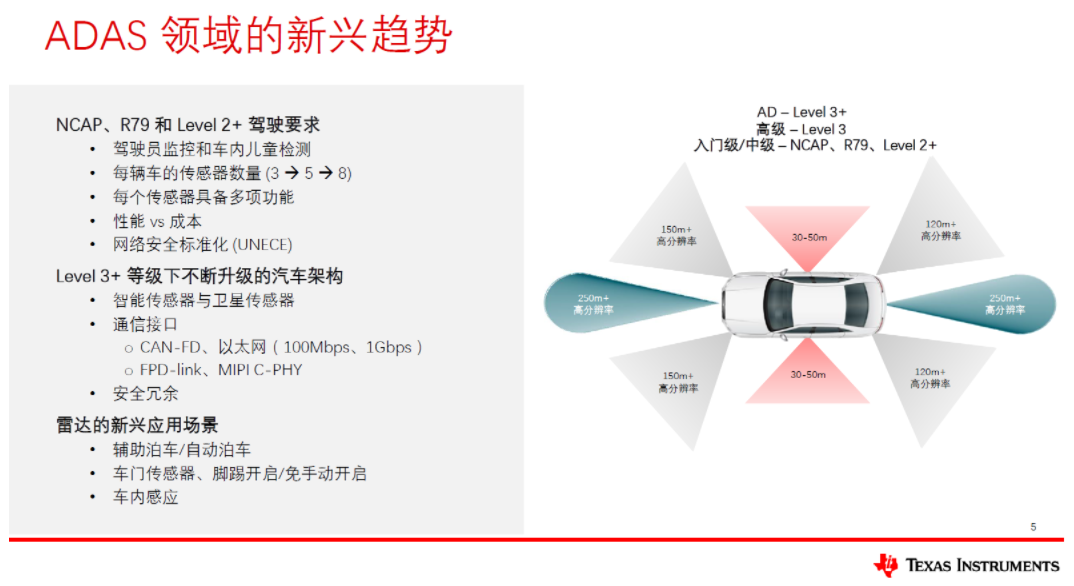 ADAS 领域的新兴趋势

NCAP、R79 和 Level 2+ 驾驶要求
• 驾驶员监控和车内儿童检测
• 每辆车的传感器数量 (3 → 5 → 8)
• 每个传感器具备多项功能
• 性能 vs 成本
• 网络安全标准化 (UNECE)

Level 3+ 等级下不断升级的汽车架构
• 智能传感器与卫星传感器
• 通信接口
○ CAN-FD、以太网（100Mbps、1Gbps）
○ FPD-link、MIPI C-PHY
• 安全冗余

雷达的新兴应用场景
• 辅助泊车/自动泊车
• 车门传感器、脚踢开启/免手动开启
• 车内感应

AD – Level 3+
高级 – Level 3
入门级/中级 – NCAP、R79、Level 2+

150m+
高分辨率

30-50m

120m+
高分辨率

250m+
高分辨率

250m+
高分辨率

150m+
高分辨率

30-50m

120m+
高分辨率

5

TEXAS INSTRUMENTS